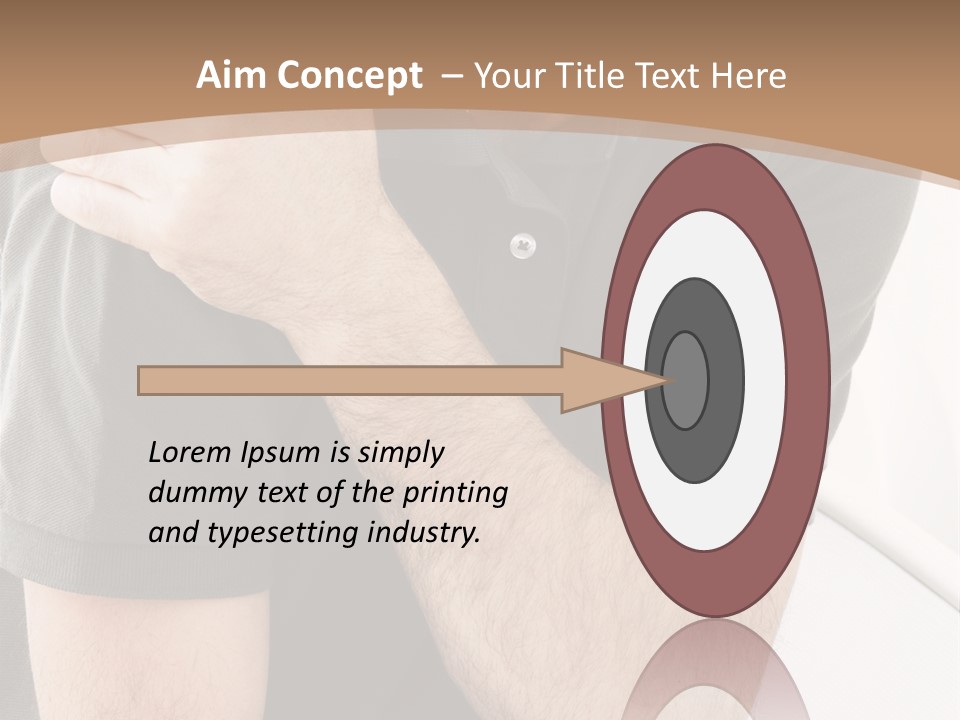 Aim Concept – Your Title Text Here

Lorem Ipsum is simply dummy text of the printing and typesetting industry.